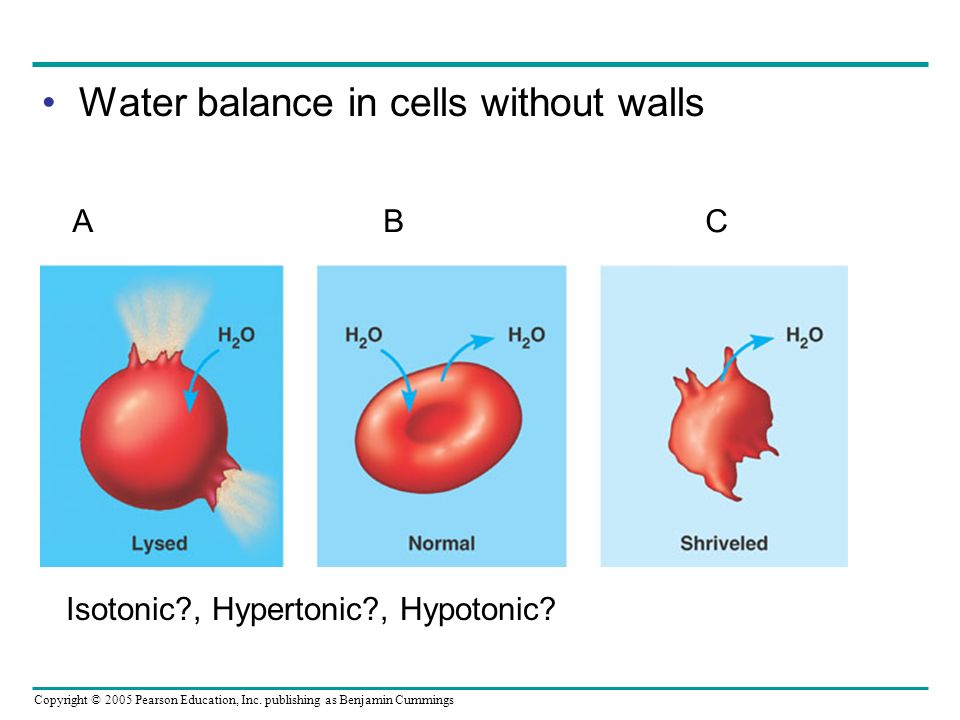 • Water balance in cells without walls

A

B

C

$H_2O$

Lysed

$H_2O$

$H_2O$

Normal

$H_2O$

Shriveled

Isotonic?, Hypertonic?, Hypotonic?

Copyright © 2005 Pearson Education, Inc. publishing as Benjamin Cummings